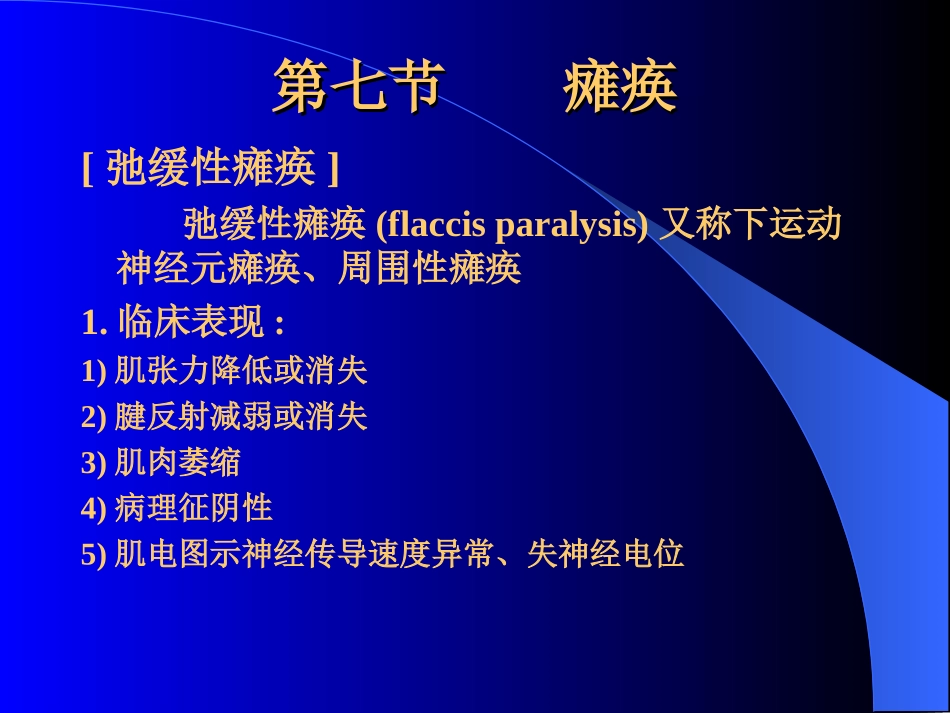 第七节　　瘫痪

[ 弛缓性瘫痪 ]

弛缓性瘫痪 (flaccis paralysis) 又称下运动神经元瘫痪、周围性瘫痪

1. 临床表现 :

1) 肌张力降低或消失

2) 腱反射减弱或消失

3) 肌肉萎缩

4) 病理征阴性

5) 肌电图示神经传导速度异常、失神经电位